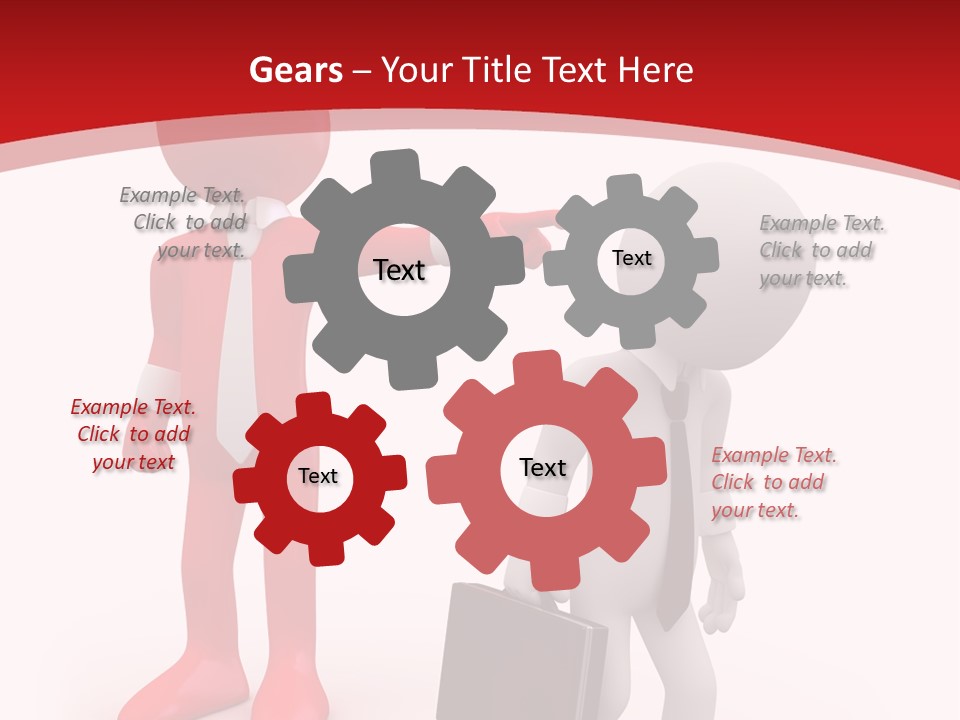 Gears – Your Title Text Here

Example Text. Click to add your text.

Text

Text

Example Text. Click to add your text.

Example Text. Click to add your text

Text

Text

Example Text. Click to add your text.